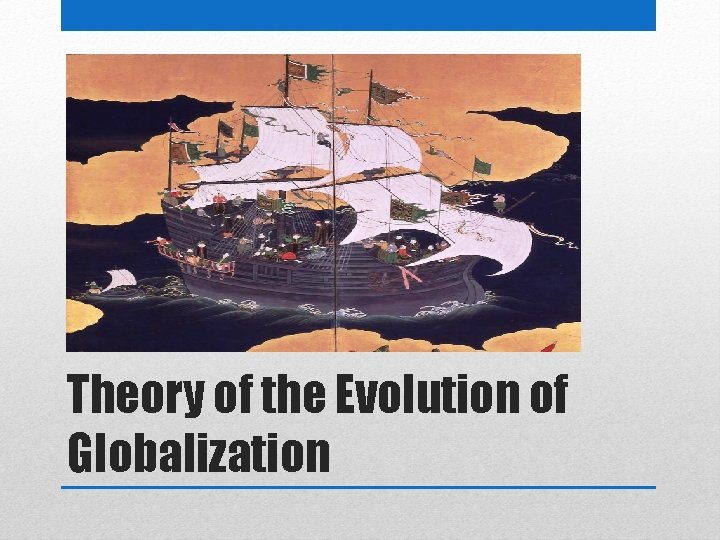 Theory of the Evolution of Globalization